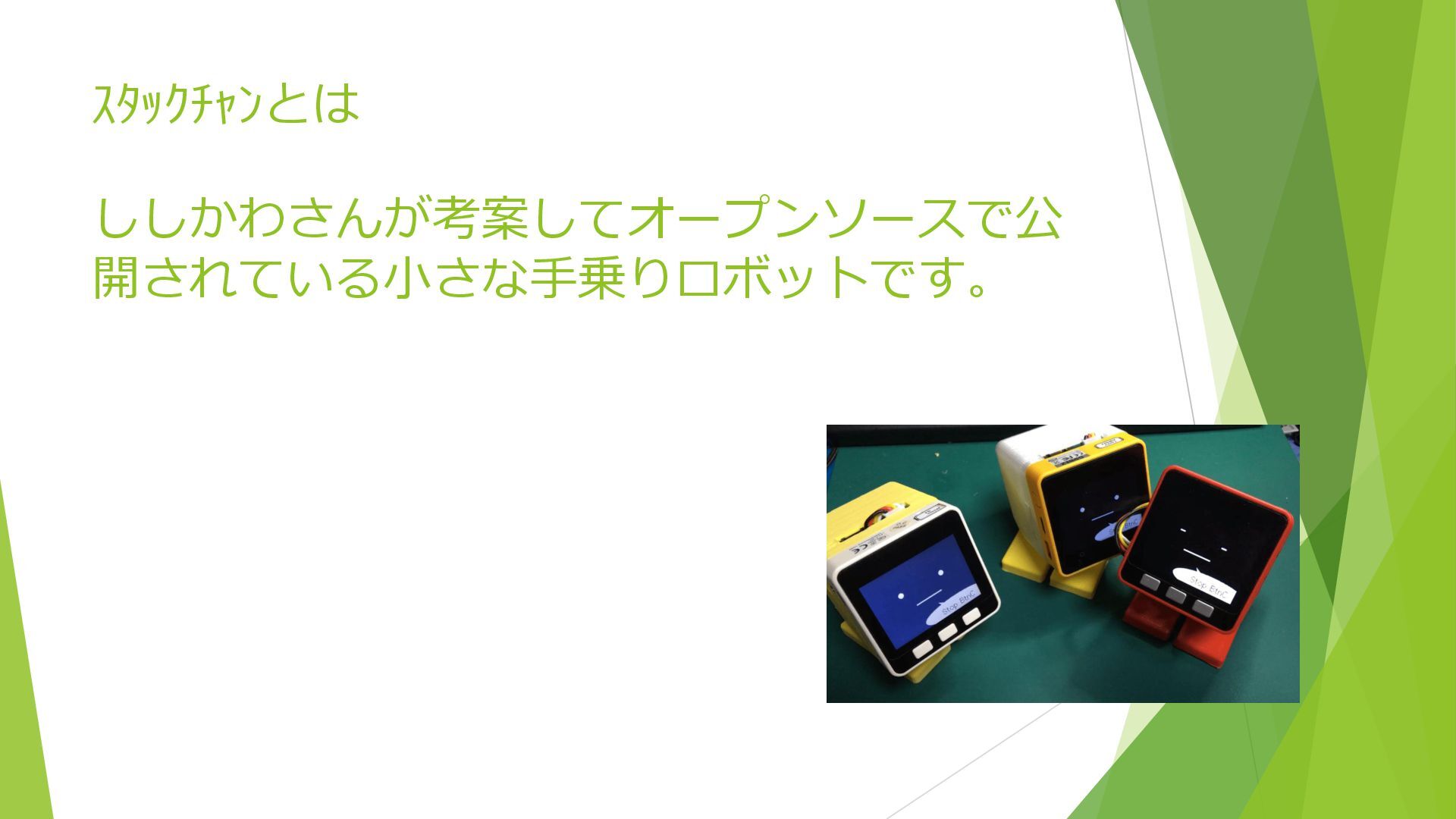 ｽﾀｯｸﾁｬﾝとは

ししかわさんが考案してオープンソースで公開されている小さな手乗りロボットです。

Stop BtnC

Stop BtnC

Stop BtnC